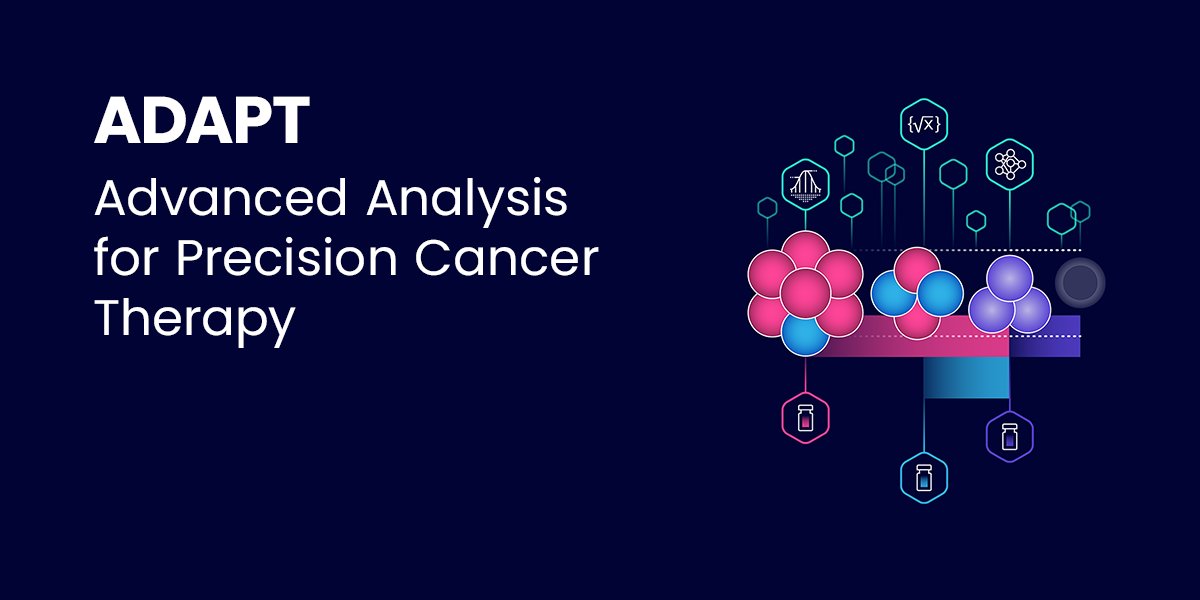 ADAPT

Advanced Analysis for Precision Cancer Therapy

$\{\sqrt{x}\}$